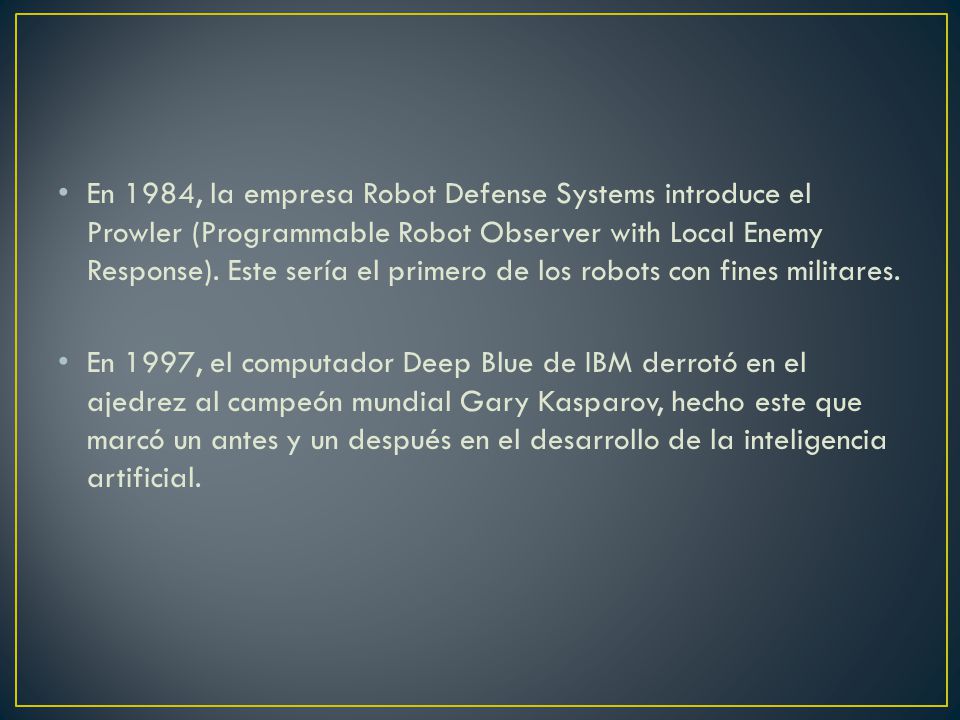 • En 1984, la empresa Robot Defense Systems introduce el Prowler (Programmable Robot Observer with Local Enemy Response). Este sería el primero de los robots con fines militares.

• En 1997, el computador Deep Blue de IBM derrotó en el ajedrez al campeón mundial Gary Kasparov, hecho este que marcó un antes y un después en el desarrollo de la inteligencia artificial.